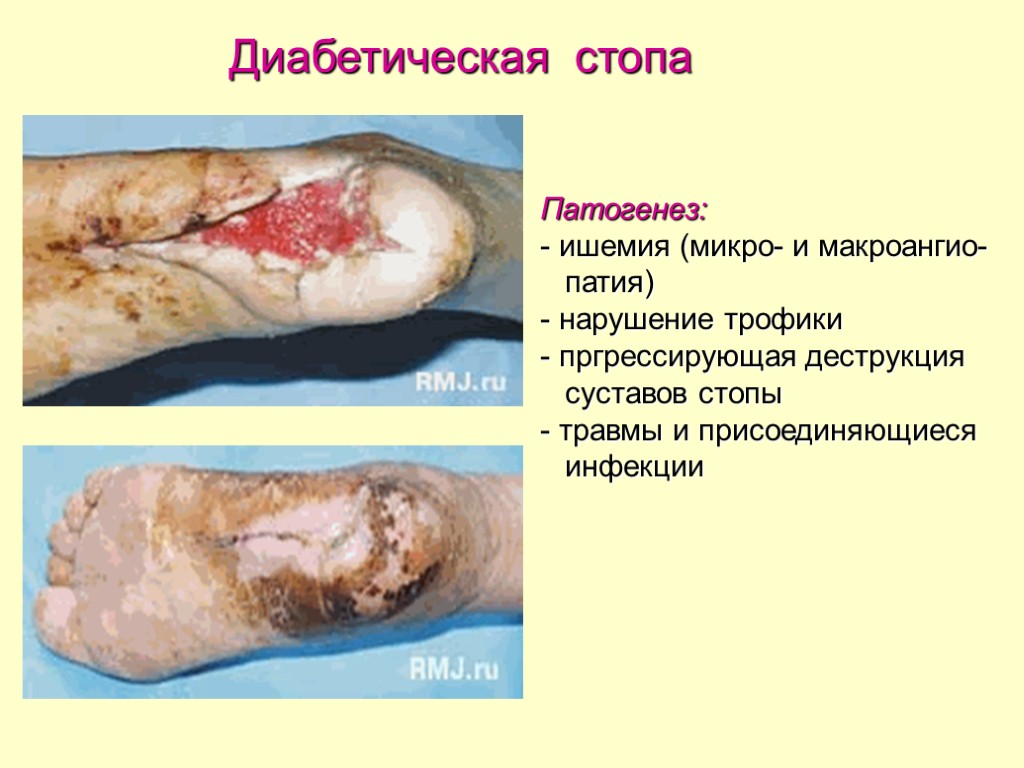 Диабетическая стопа

RMJ.ru

RMJ.ru

Патогенез:
- ишемия (микро- и макроангиопатия)
- нарушение трофики
- пргрессирующая деструкция суставов стопы
- травмы и присоединяющиеся инфекции